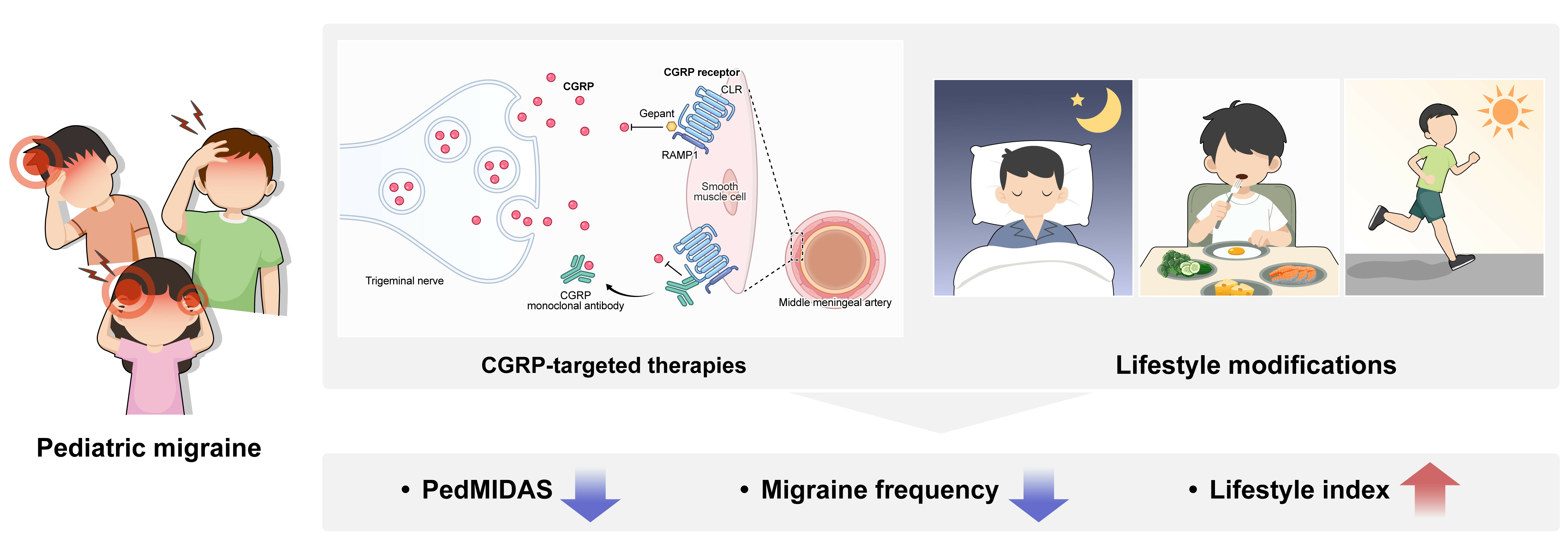 Pediatric migraine

CGRP
CGRP receptor
CLR
Gepant
RAMP1
Smooth muscle cell
Trigeminal nerve
CGRP monoclonal antibody
Middle meningeal artery

CGRP-targeted therapies

Lifestyle modifications

• PedMIDAS
• Migraine frequency
• Lifestyle index